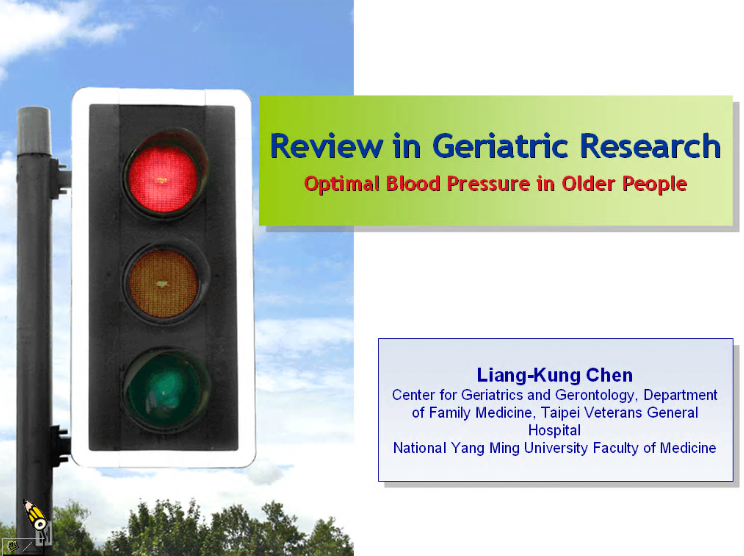 Review in Geriatric Research
Optimal Blood Pressure in Older People

Liang-Kung Chen
Center for Geriatrics and Gerontology, Department of Family Medicine, Taipei Veterans General Hospital
National Yang Ming University Faculty of Medicine